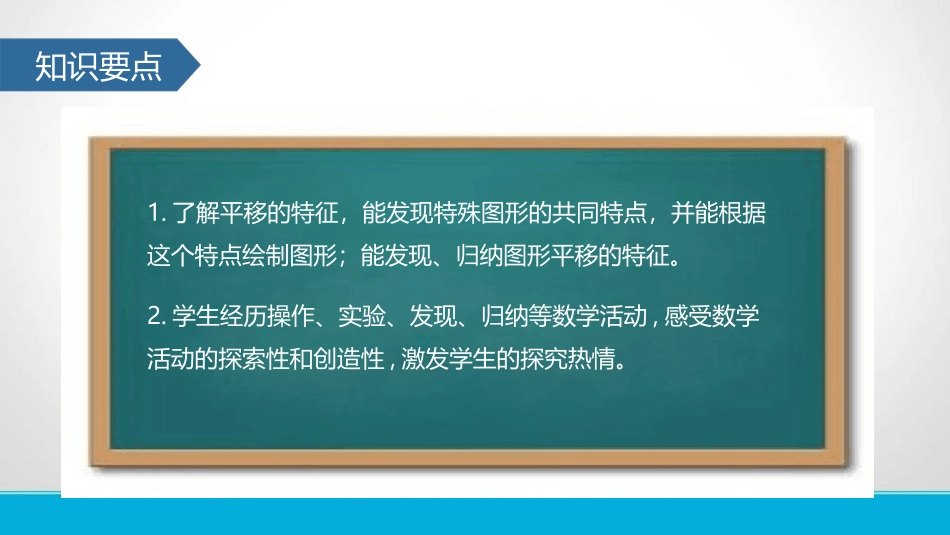 知识要点

1. 了解平移的特征，能发现特殊图形的共同特点，并能根据这个特点绘制图形；能发现、归纳图形平移的特征。

2. 学生经历操作、实验、发现、归纳等数学活动，感受数学活动的探索性和创造性，激发学生的探究热情。